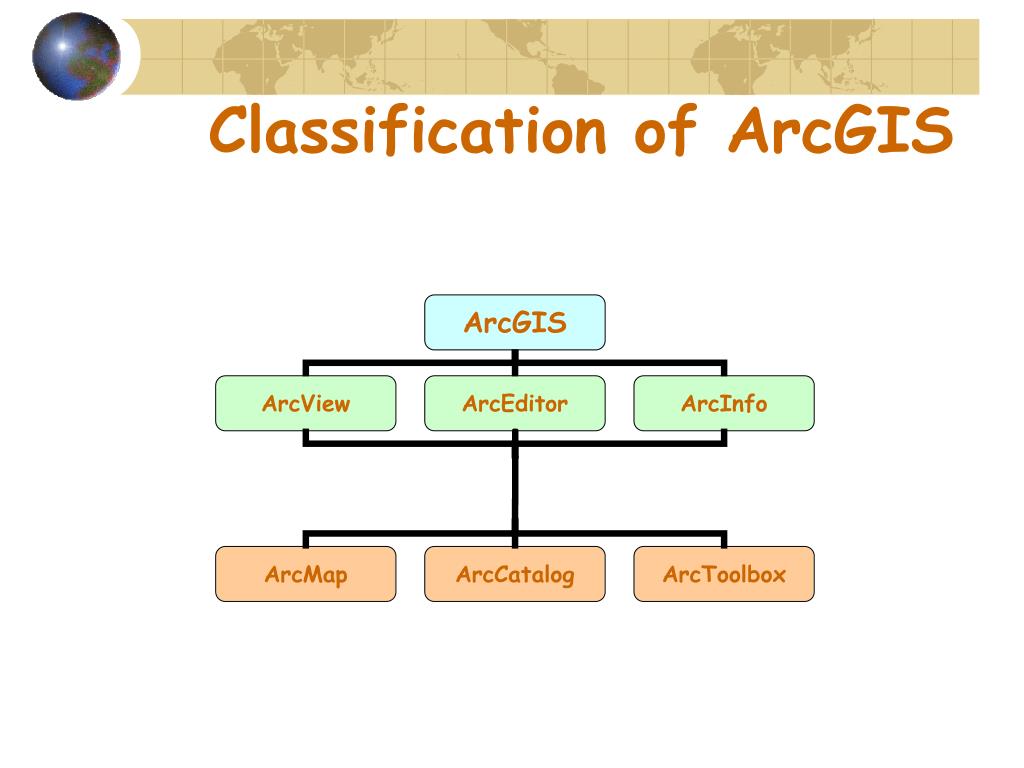 Classification of ArcGIS

ArcGIS

ArcView

ArcEditor

ArcInfo

ArcMap

ArcCatalog

ArcToolbox